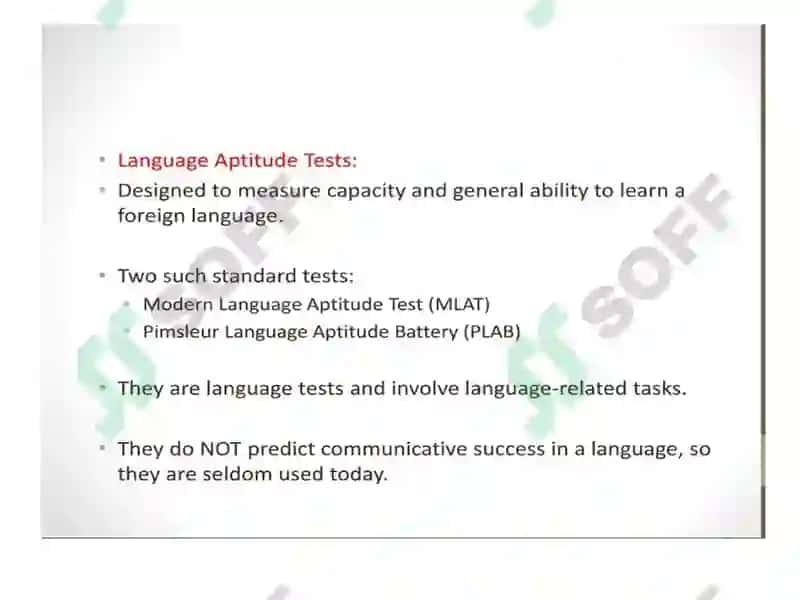 - Language Aptitude Tests:
- Designed to measure capacity and general ability to learn a foreign language.

- Two such standard tests:
  - Modern Language Aptitude Test (MLAT)
  - Pimsleur Language Aptitude Battery (PLAB)

- They are language tests and involve language-related tasks.

- They do NOT predict communicative success in a language, so they are seldom used today.

SOFF
SOFF